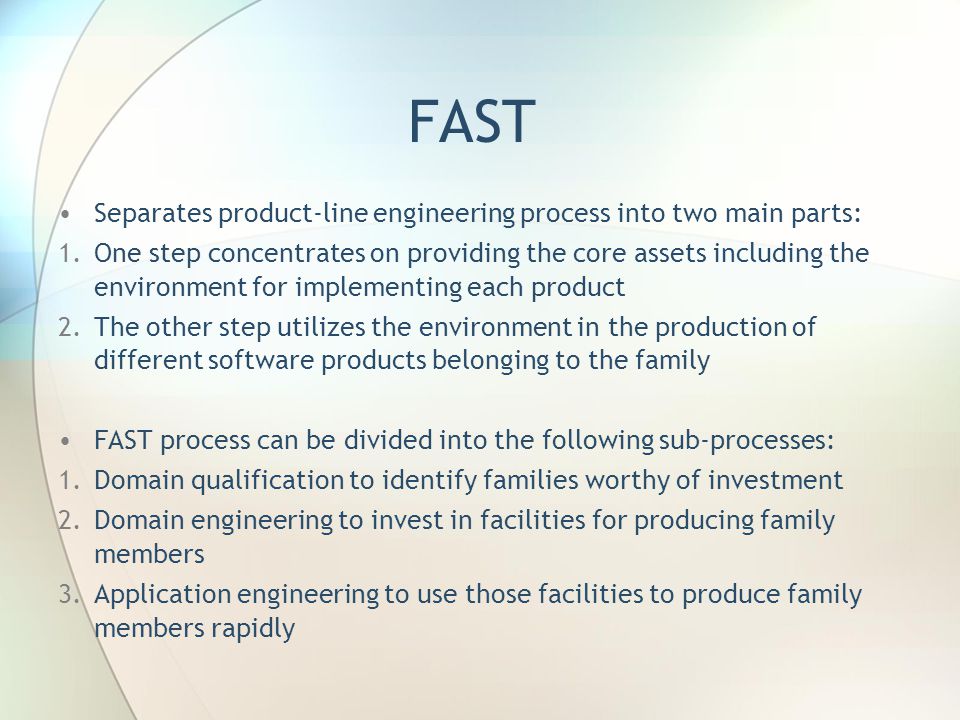 FAST

• Separates product-line engineering process into two main parts:
1. One step concentrates on providing the core assets including the environment for implementing each product
2. The other step utilizes the environment in the production of different software products belonging to the family

• FAST process can be divided into the following sub-processes:
1. Domain qualification to identify families worthy of investment
2. Domain engineering to invest in facilities for producing family members
3. Application engineering to use those facilities to produce family members rapidly